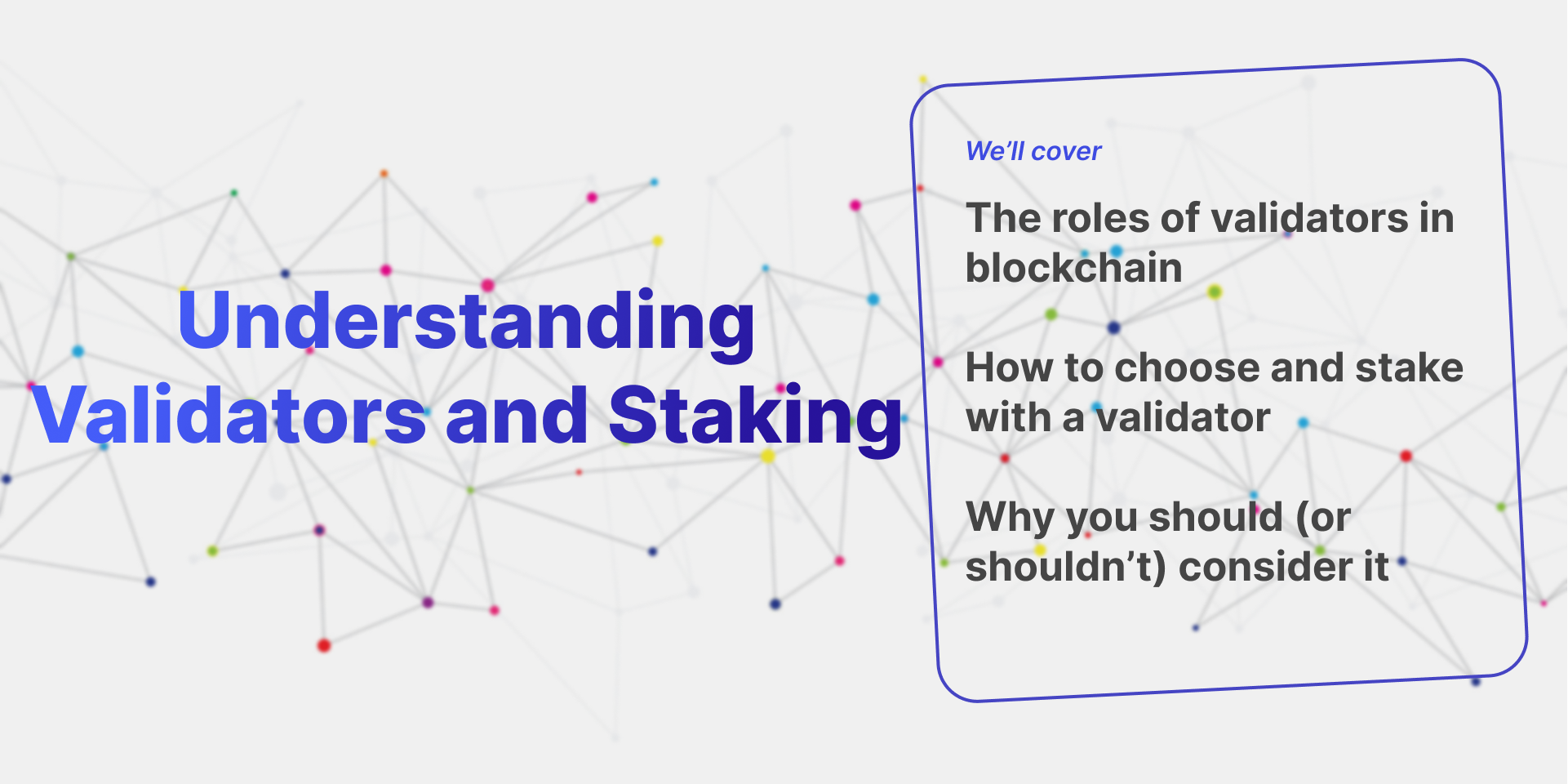 Understanding Validators and Staking

We'll cover

The roles of validators in blockchain

How to choose and stake with a validator

Why you should (or shouldn't) consider it